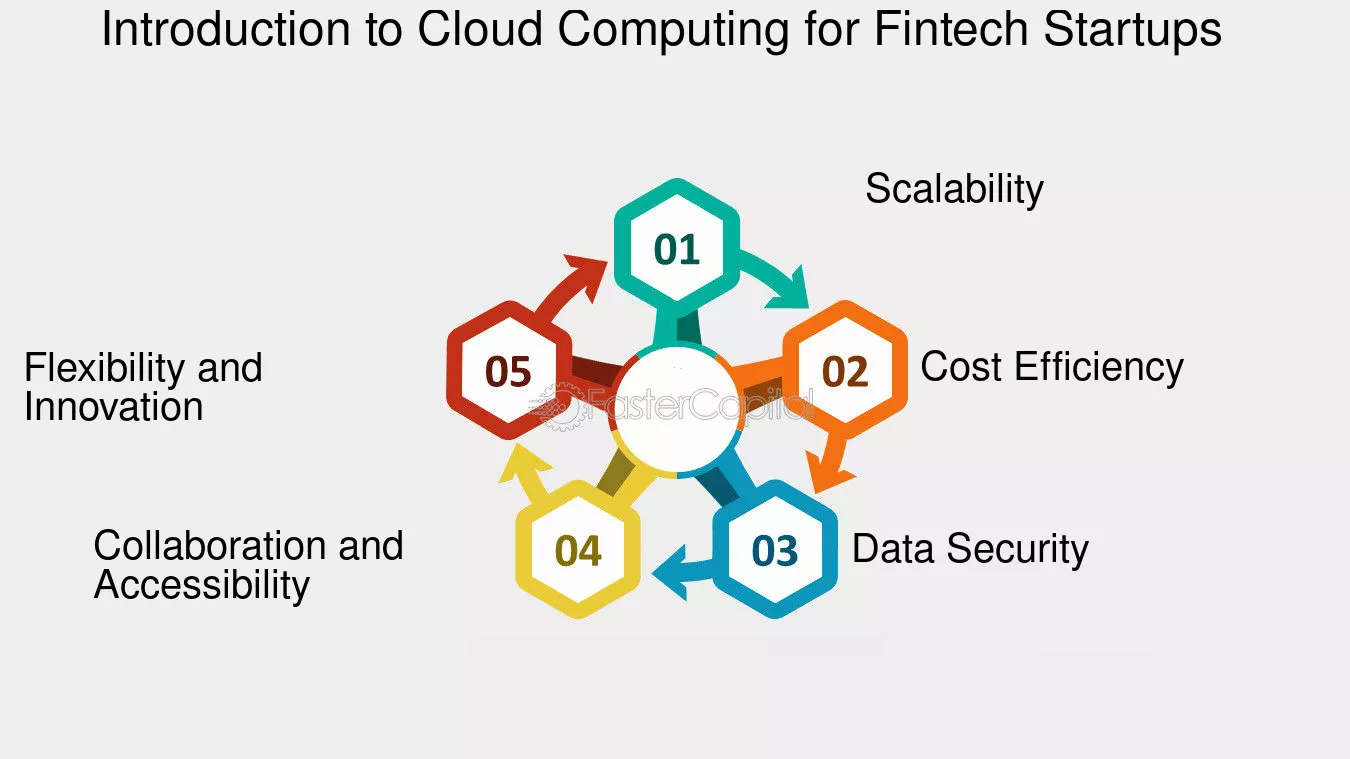 Introduction to Cloud Computing for Fintech Startups

01

Scalability

02

Cost Efficiency

03

Data Security

04

Collaboration and Accessibility

05

Flexibility and Innovation

FasterCapital